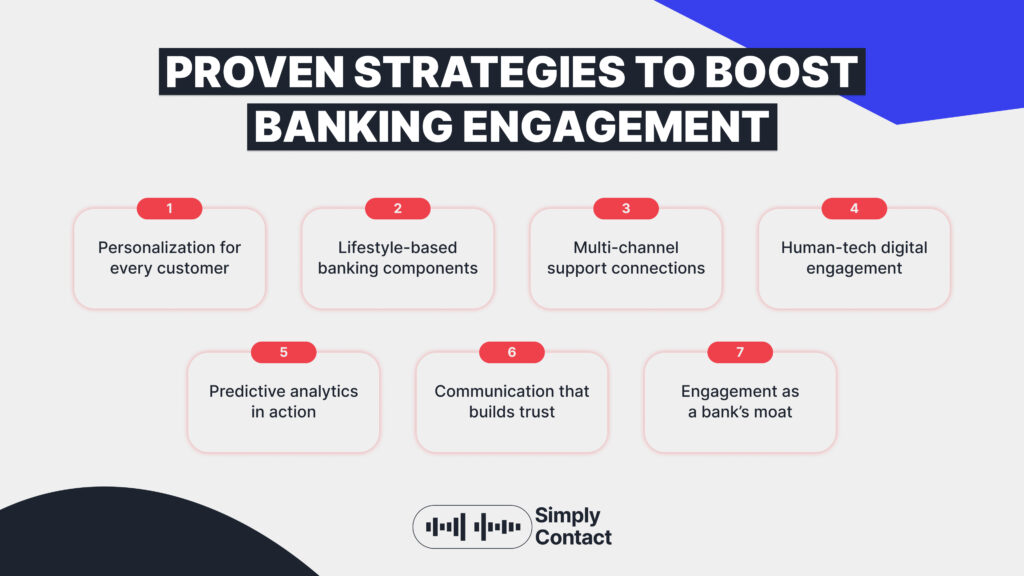 PROVEN STRATEGIES TO BOOST BANKING ENGAGEMENT

1
Personalization for every customer

2
Lifestyle-based banking components

3
Multi-channel support connections

4
Human-tech digital engagement

5
Predictive analytics in action

6
Communication that builds trust

7
Engagement as a bank's moat

Simply Contact